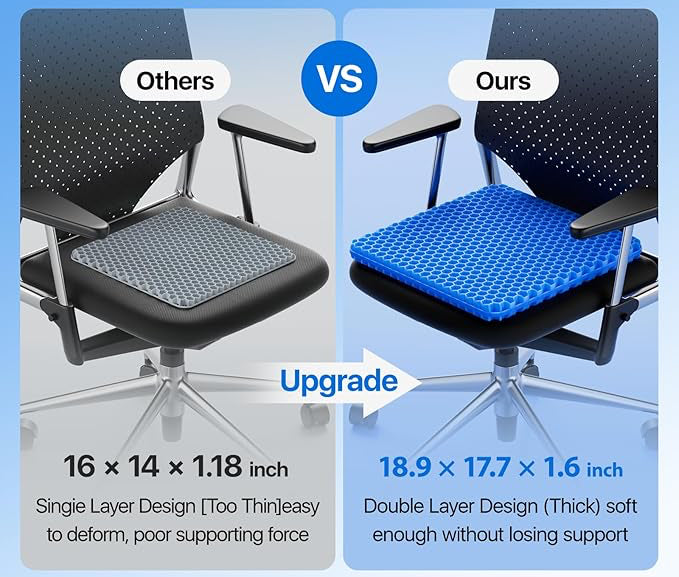 Others

VS

Ours

Upgrade

16 × 14 × 1.18 inch

Singie Layer Design [Too Thin]easy to deform, poor supporting force

18.9 × 17.7 × 1.6 inch

Double Layer Design (Thick) soft enough without losing support